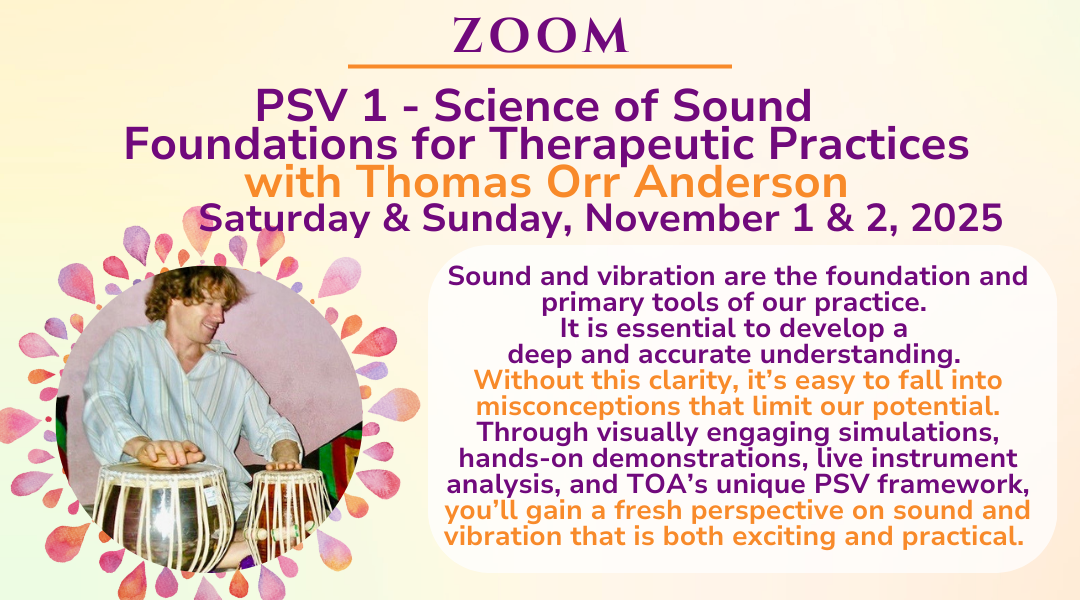 ZOOM

PSV 1 - Science of Sound Foundations for Therapeutic Practices
with Thomas Orr Anderson
Saturday & Sunday, November 1 & 2, 2025

Sound and vibration are the foundation and primary tools of our practice. It is essential to develop a deep and accurate understanding. Without this clarity, it's easy to fall into misconceptions that limit our potential. Through visually engaging simulations, hands-on demonstrations, live instrument analysis, and TOA's unique PSV framework, you'll gain a fresh perspective on sound and vibration that is both exciting and practical.